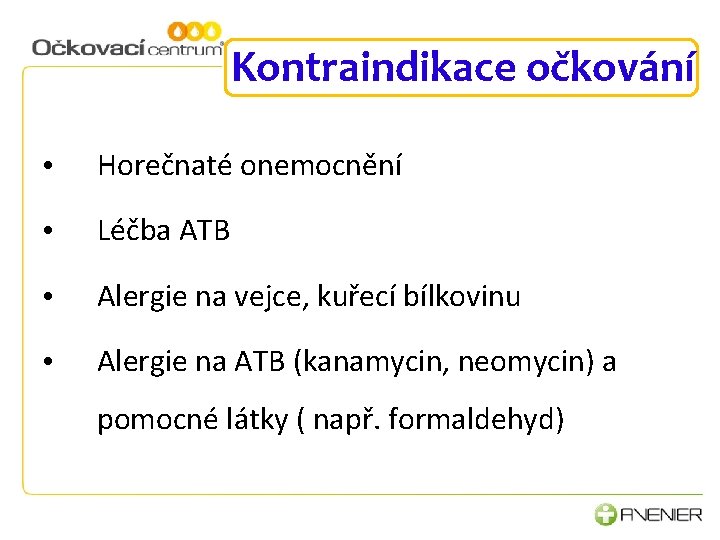 Očkovací centrum®

Kontraindikace očkování

• Horečnaté onemocnění

• Léčba ATB

• Alergie na vejce, kuřecí bílkovinu

• Alergie na ATB (kanamycin, neomycin) a pomocné látky ( např. formaldehyd)

AVENIER